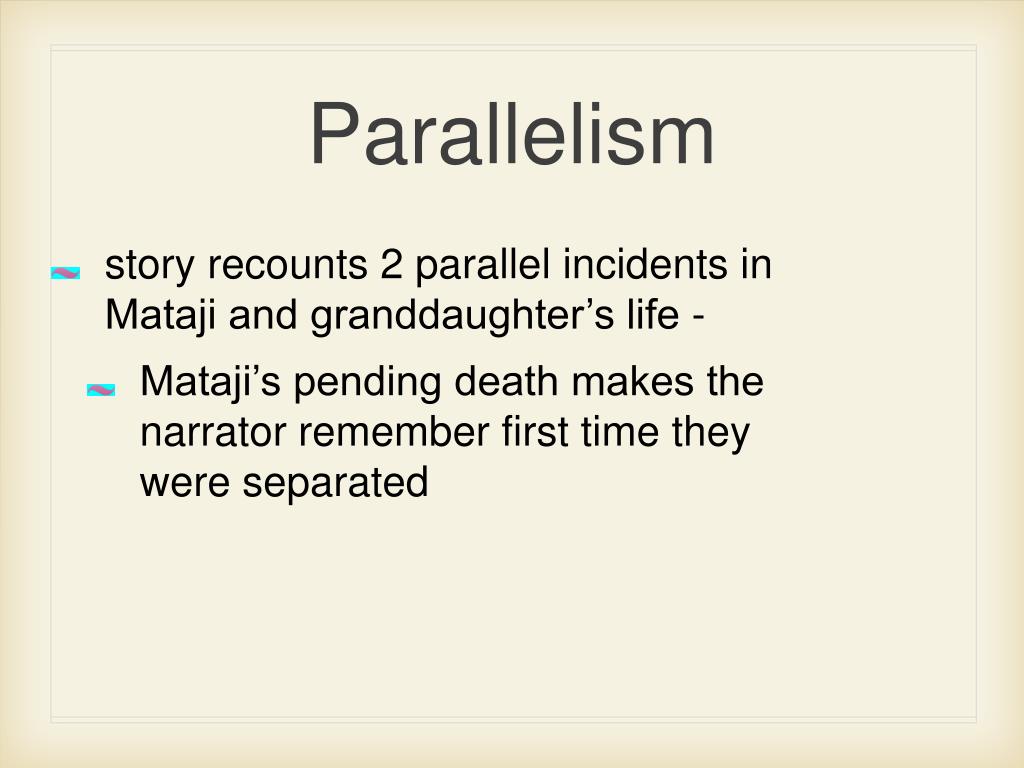 Parallelism

story recounts 2 parallel incidents in Mataji and granddaughter’s life -

Mataji’s pending death makes the narrator remember first time they were separated